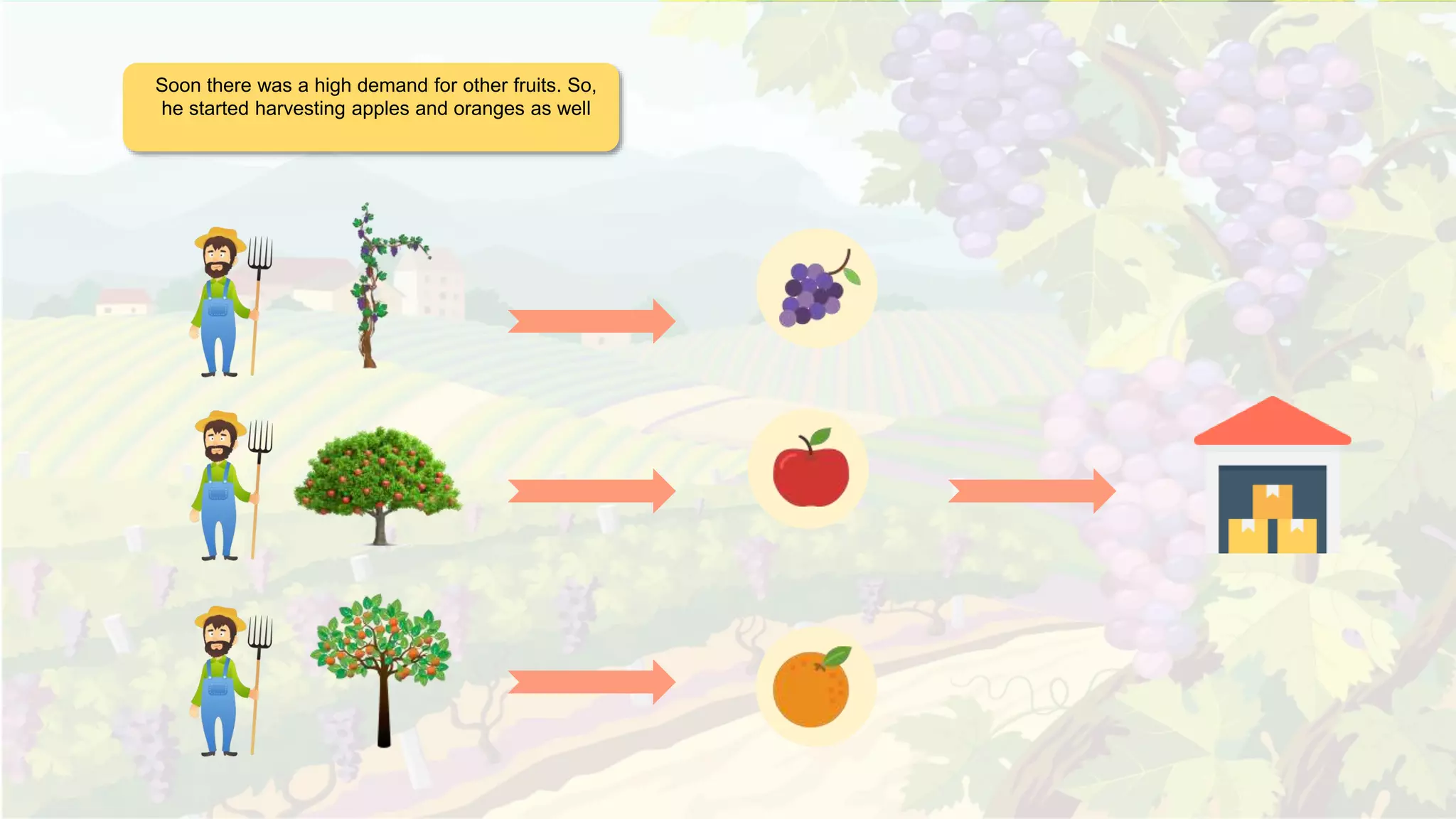 Soon there was a high demand for other fruits. So, he started harvesting apples and oranges as well